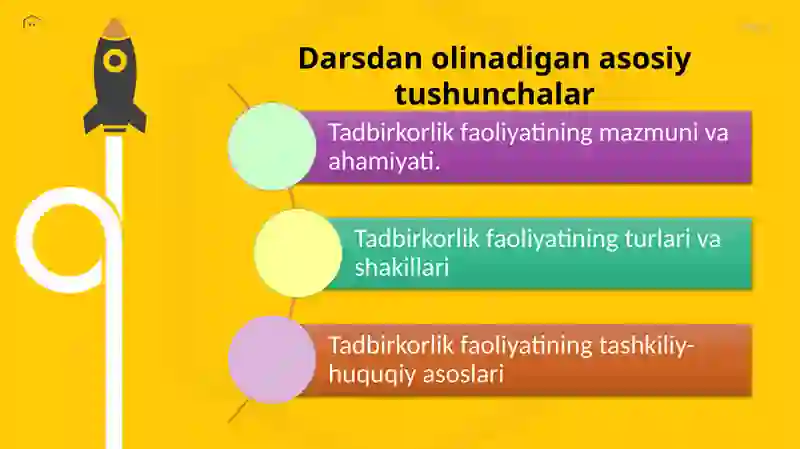 Darsdan olinadigan asosiy tushunchalar

Tadbirkorlik faoliyatining mazmuni va ahamiyati.

Tadbirkorlik faoliyatining turlari va shakillari

Tadbirkorlik faoliyatining tashkiliy-huquqiy asoslari